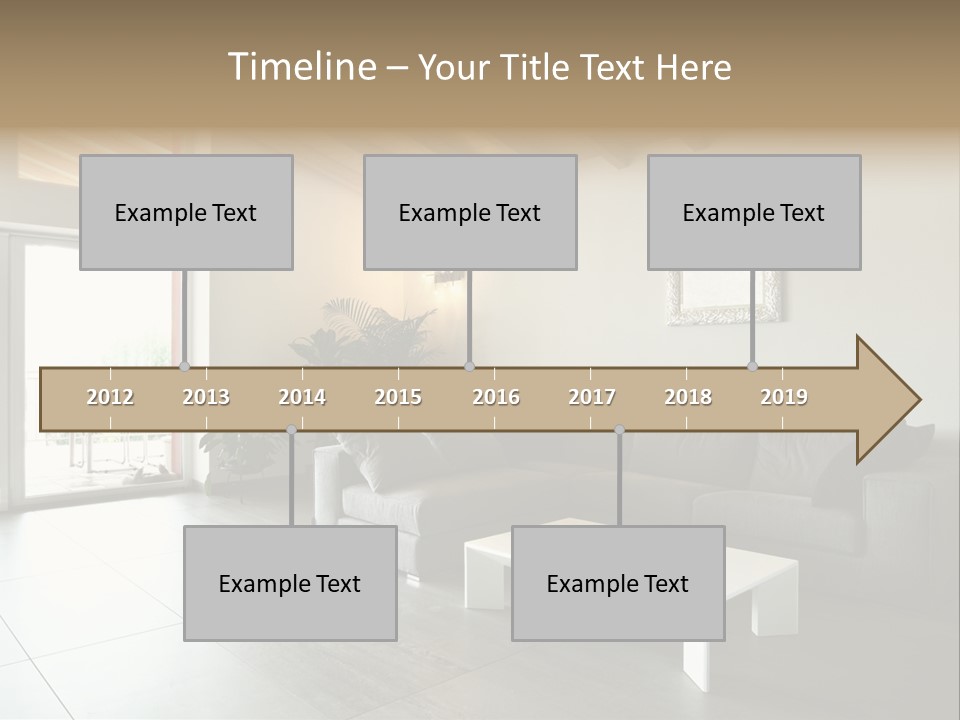 Timeline – Your Title Text Here

Example Text

Example Text

Example Text

2012 2013 2014 2015 2016 2017 2018 2019

Example Text

Example Text